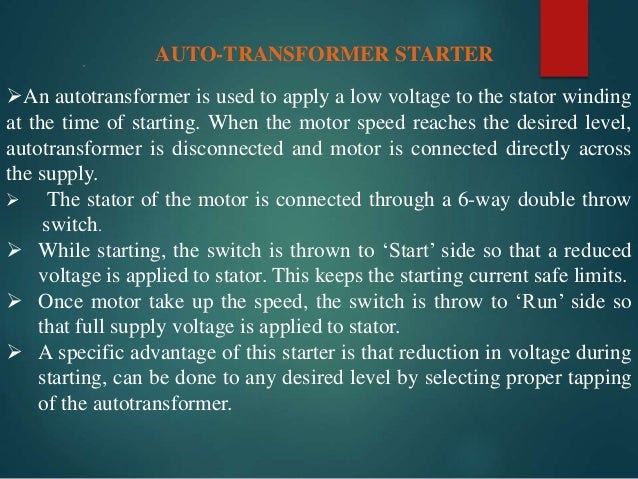 AUTO-TRANSFORMER STARTER

➢An autotransformer is used to apply a low voltage to the stator winding at the time of starting. When the motor speed reaches the desired level, autotransformer is disconnected and motor is connected directly across the supply.

➢ The stator of the motor is connected through a 6-way double throw switch.

➢ While starting, the switch is thrown to ‘Start’ side so that a reduced voltage is applied to stator. This keeps the starting current safe limits.

➢ Once motor take up the speed, the switch is throw to ‘Run’ side so that full supply voltage is applied to stator.

➢ A specific advantage of this starter is that reduction in voltage during starting, can be done to any desired level by selecting proper tapping of the autotransformer.